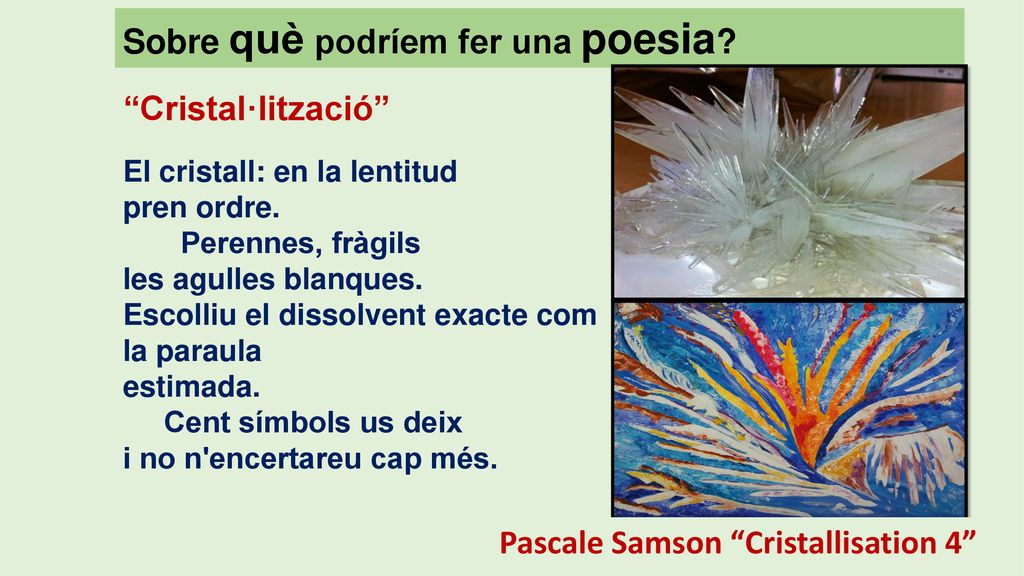 Sobre què podríem fer una poesia?

“Cristal·lització”

El cristall: en la lentitud
pren ordre.
Perennes, fràgils
les agulles blanques.
Escolliu el dissolvent exacte com
la paraula
estimada.
Cent símbols us deix
i no n'encertareu cap més.

Pascale Samson “Cristallisation 4”